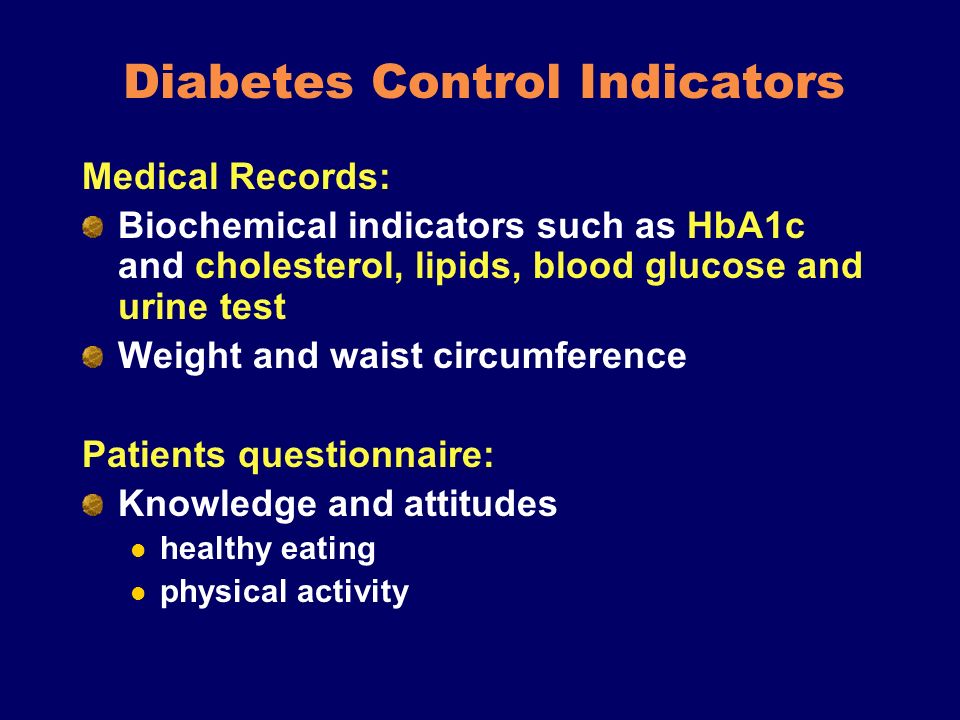 Diabetes Control Indicators

Medical Records:

- Biochemical indicators such as HbA1c and cholesterol, lipids, blood glucose and urine test
- Weight and waist circumference

Patients questionnaire:

- Knowledge and attitudes
  - healthy eating
  - physical activity